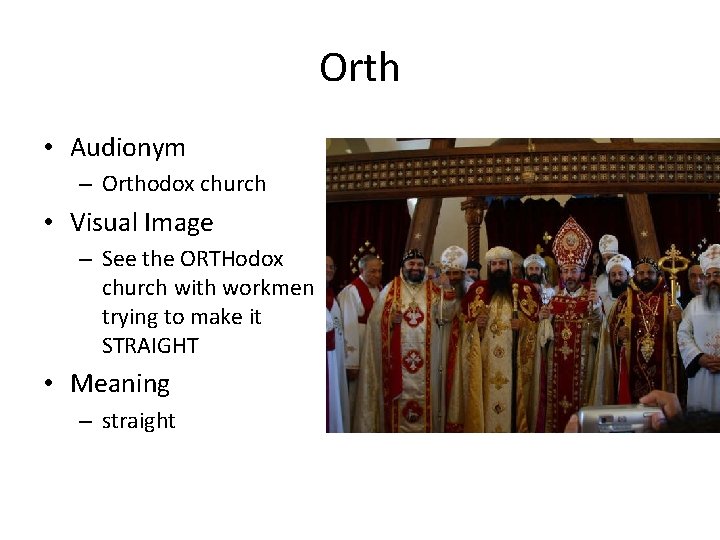 Orth

• Audionym
  – Orthodox church
• Visual Image
  – See the ORTHodox church with workmen trying to make it STRAIGHT
• Meaning
  – straight